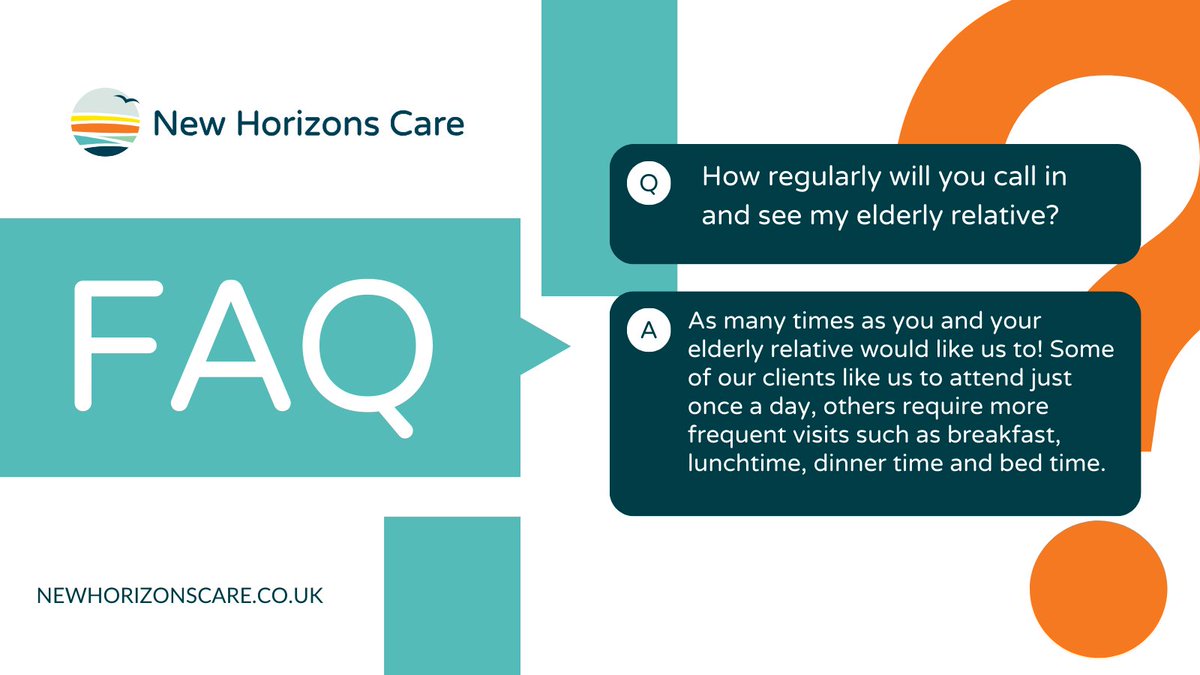 New Horizons Care

FAQ

Q How regularly will you call in and see my elderly relative?

A As many times as you and your elderly relative would like us to! Some of our clients like us to attend just once a day, others require more frequent visits such as breakfast, lunchtime, dinner time and bed time.

NEWHORIZONSCARE.CO.UK